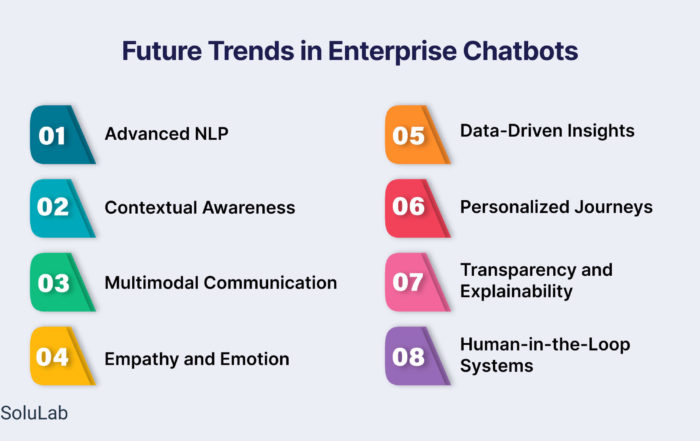 Future Trends in Enterprise Chatbots

01 Advanced NLP

02 Contextual Awareness

03 Multimodal Communication

04 Empathy and Emotion

05 Data-Driven Insights

06 Personalized Journeys

07 Transparency and Explainability

08 Human-in-the-Loop Systems

SoluLab